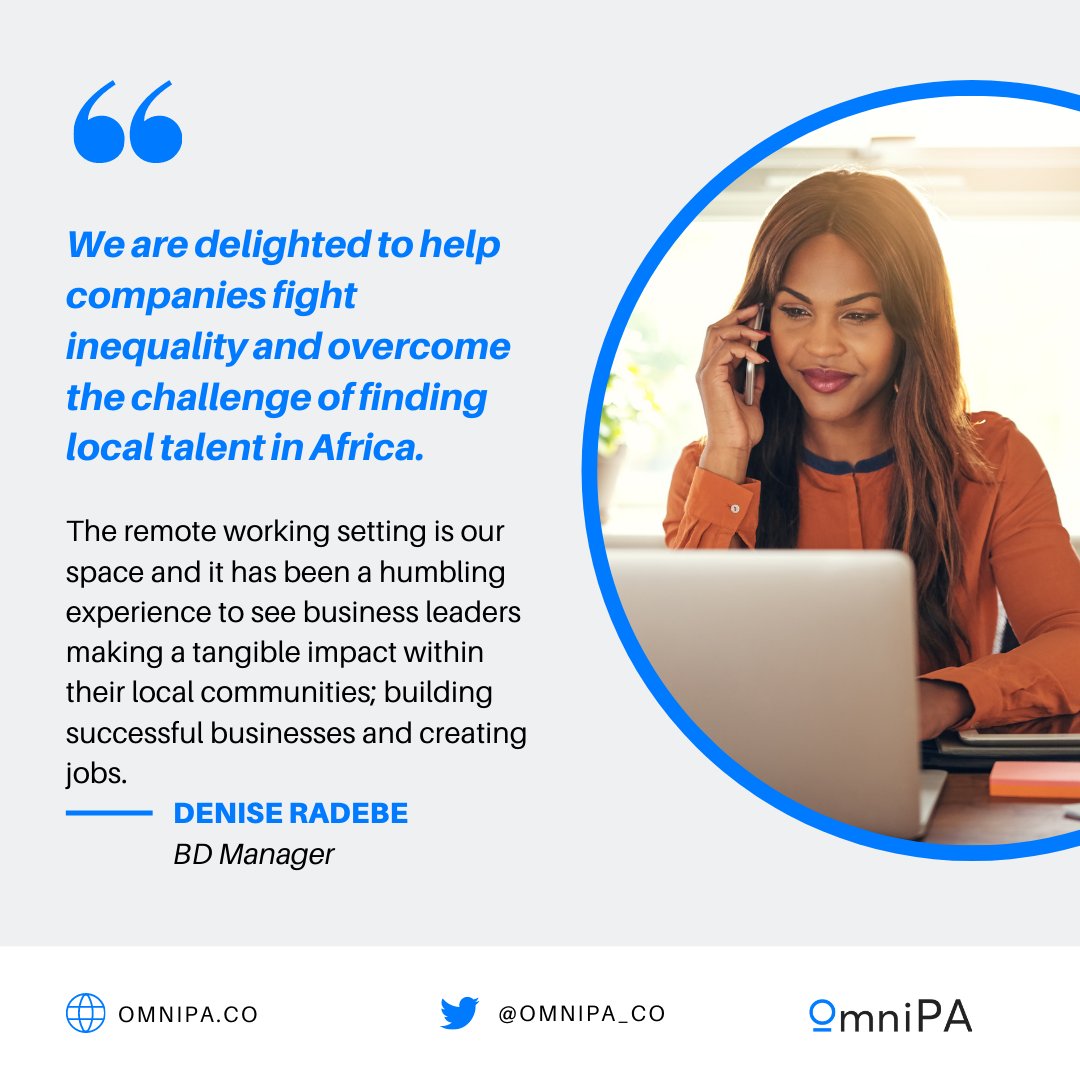 “

We are delighted to help companies fight inequality and overcome the challenge of finding local talent in Africa.

The remote working setting is our space and it has been a humbling experience to see business leaders making a tangible impact within their local communities; building successful businesses and creating jobs.

DENISE RADEBE
BD Manager

OMNIPA.CO

@OMNIPA_CO

OmniPA